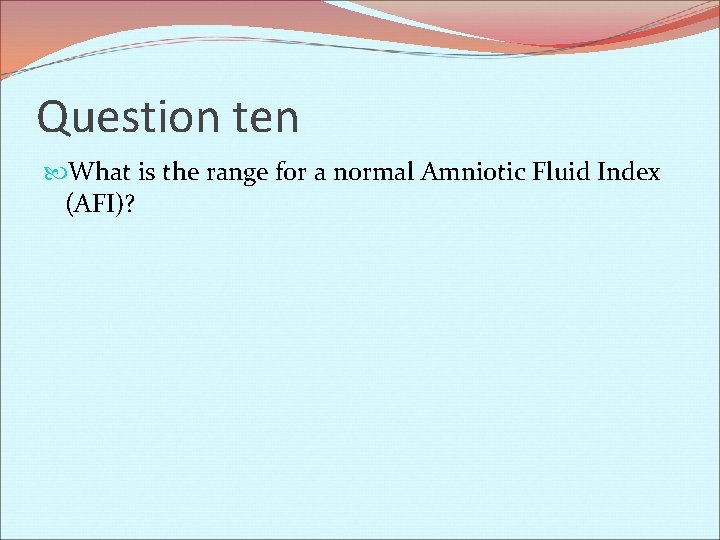 Question ten

What is the range for a normal Amniotic Fluid Index (AFI)?